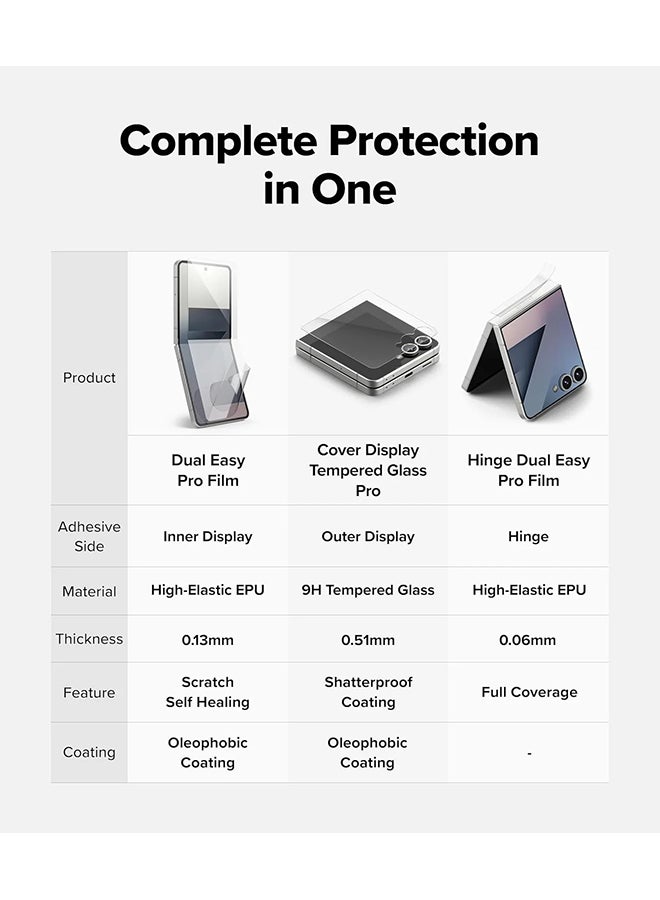 Complete Protection in One

| Product | Dual Easy Pro Film | Cover Display Tempered Glass Pro | Hinge Dual Easy Pro Film |
|---|---|---|---|
| Adhesive Side | Inner Display | Outer Display | Hinge |
| Material | High-Elastic EPU | 9H Tempered Glass | High-Elastic EPU |
| Thickness | 0.13mm | 0.51mm | 0.06mm |
| Feature | Scratch Self Healing | Shatterproof Coating | Full Coverage |
| Coating | Oleophobic Coating | Oleophobic Coating | - |